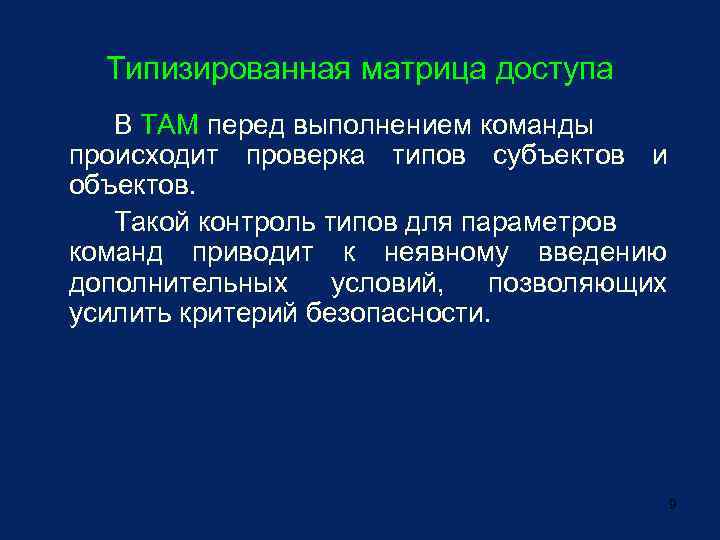 Типизированная матрица доступа

В ТАМ перед выполнением команды происходит проверка типов субъектов и объектов.

Такой контроль типов для параметров команд приводит к неявному введению дополнительных условий, позволяющих усилить критерий безопасности.

9